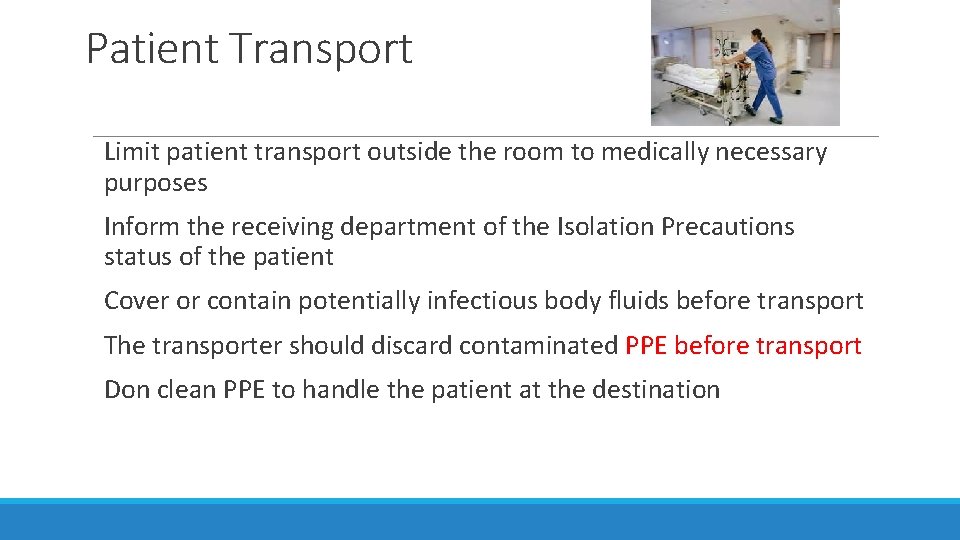 Patient Transport

Limit patient transport outside the room to medically necessary purposes

Inform the receiving department of the Isolation Precautions status of the patient

Cover or contain potentially infectious body fluids before transport

The transporter should discard contaminated PPE before transport

Don clean PPE to handle the patient at the destination